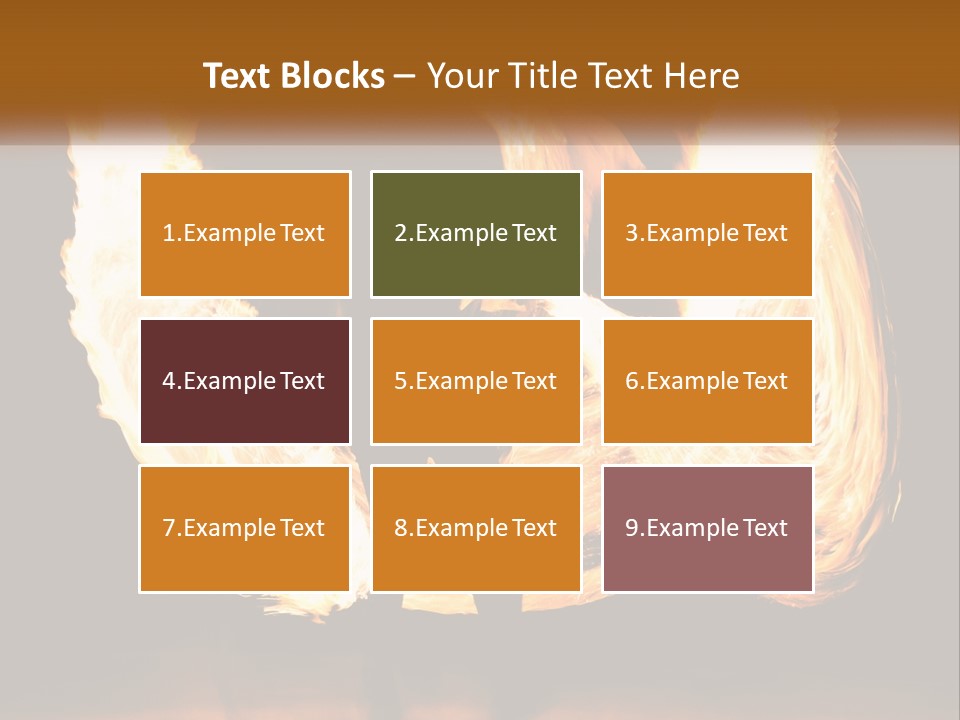 Text Blocks – Your Title Text Here

1.Example Text

2.Example Text

3.Example Text

4.Example Text

5.Example Text

6.Example Text

7.Example Text

8.Example Text

9.Example Text